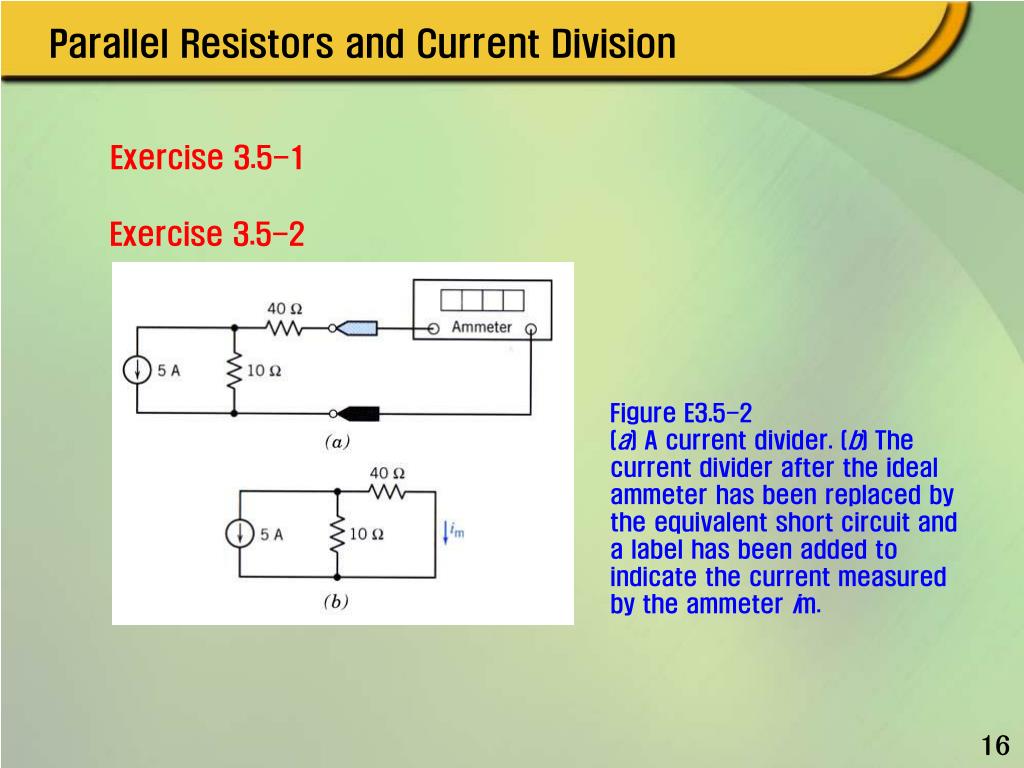 Parallel Resistors and Current Division

Exercise 3.5-1

Exercise 3.5-2

40 Ω

Ammeter

5 A

10 Ω

(a)

40 Ω

5 A

10 Ω

$i_m$

(b)

Figure E3.5-2
(a) A current divider. (b) The current divider after the ideal ammeter has been replaced by the equivalent short circuit and a label has been added to indicate the current measured by the ammeter im.

16